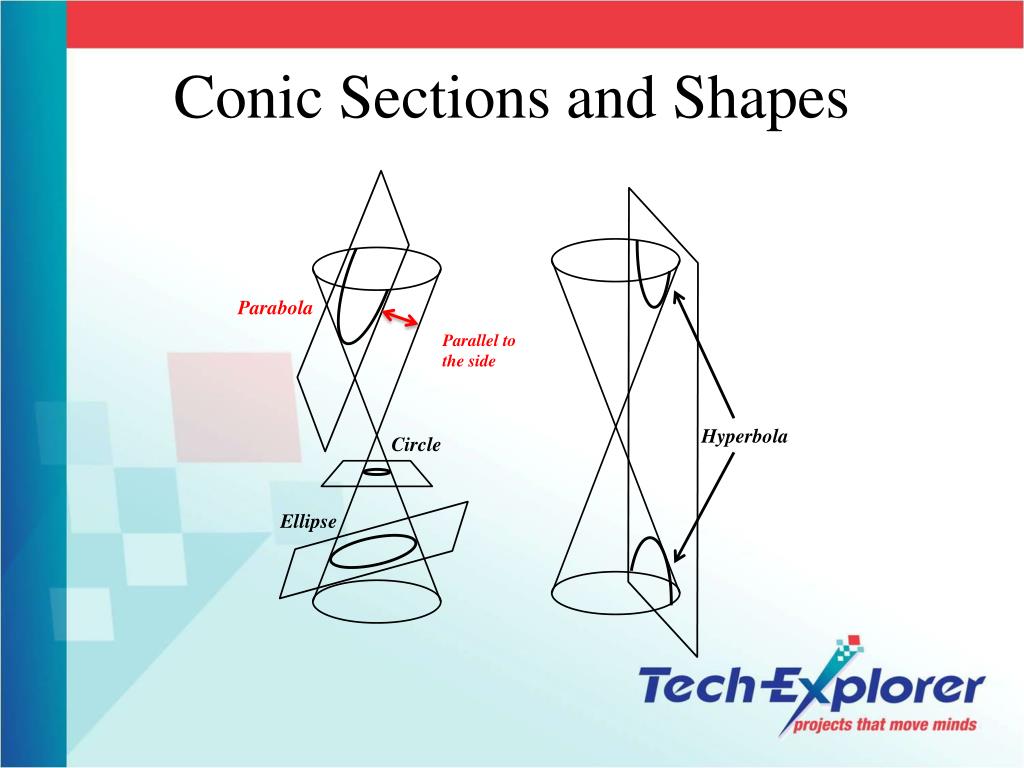 Conic Sections and Shapes

Parabola

Parallel to the side

Circle

Ellipse

Hyperbola

Tech-Explorer
projects that move minds